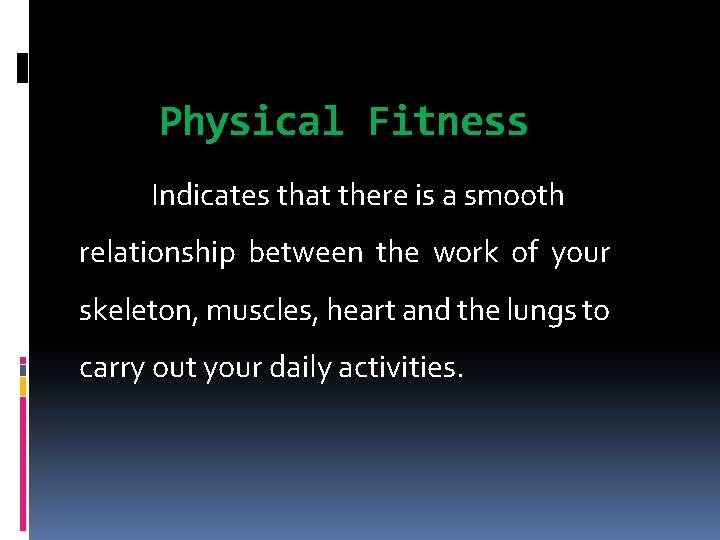 Physical Fitness

Indicates that there is a smooth relationship between the work of your skeleton, muscles, heart and the lungs to carry out your daily activities.